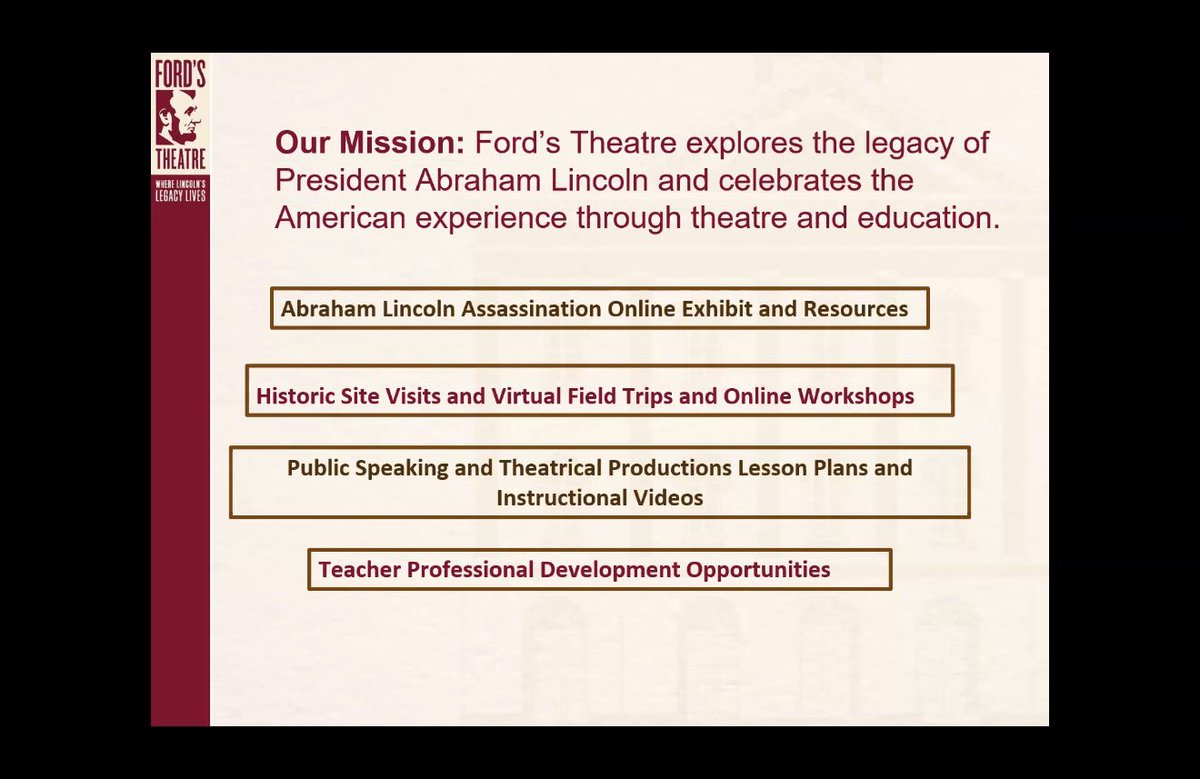 FORD'S
THEATRE
WHERE LINCOLN'S LEGACY LIVES

Our Mission: Ford's Theatre explores the legacy of President Abraham Lincoln and celebrates the American experience through theatre and education.

Abraham Lincoln Assassination Online Exhibit and Resources

Historic Site Visits and Virtual Field Trips and Online Workshops

Public Speaking and Theatrical Productions Lesson Plans and Instructional Videos

Teacher Professional Development Opportunities